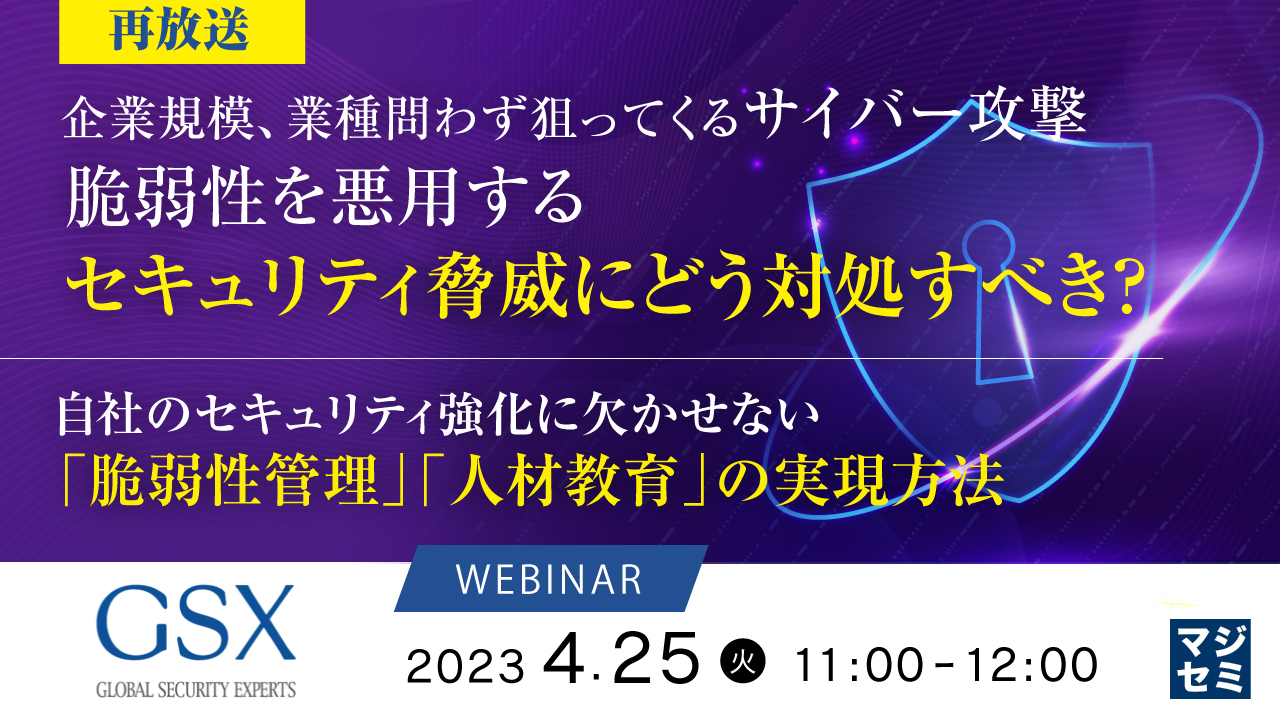 再放送

企業規模、業種問わず狙ってくるサイバー攻撃
脆弱性を悪用する
セキュリティ脅威にどう対処すべき?

自社のセキュリティ強化に欠かせない
「脆弱性管理」「人材教育」の実現方法

GSX
GLOBAL SECURITY EXPERTS

WEBINAR

2023 4.25 火 11:00-12:00

マジセミ